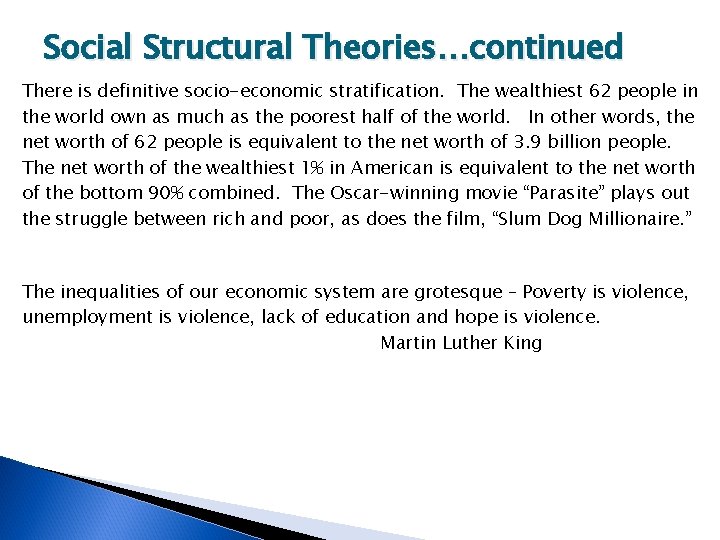 Social Structural Theories…continued

There is definitive socio-economic stratification. The wealthiest 62 people in the world own as much as the poorest half of the world. In other words, the net worth of 62 people is equivalent to the net worth of 3.9 billion people. The net worth of the wealthiest 1% in American is equivalent to the net worth of the bottom 90% combined. The Oscar-winning movie “Parasite” plays out the struggle between rich and poor, as does the film, “Slum Dog Millionaire.”

The inequalities of our economic system are grotesque – Poverty is violence, unemployment is violence, lack of education and hope is violence.

Martin Luther King